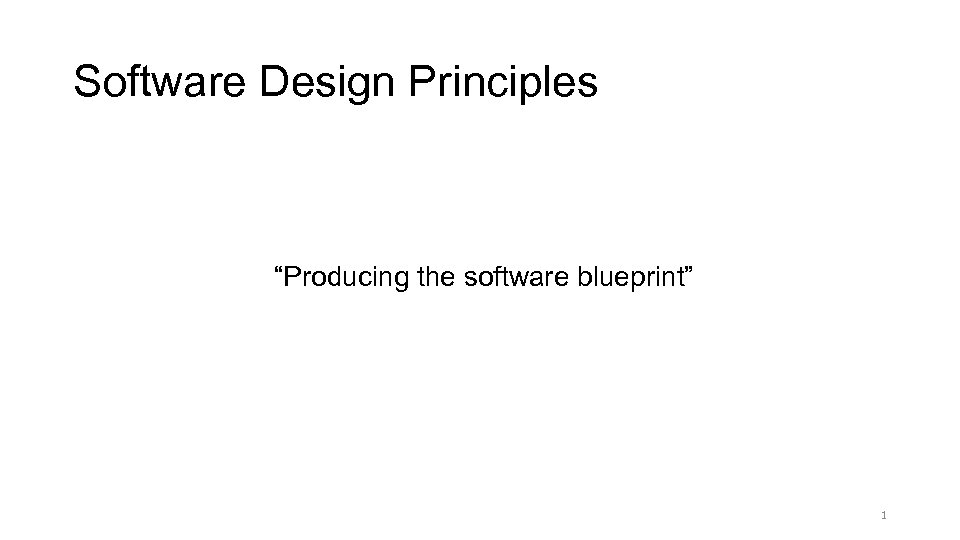 Software Design Principles

“Producing the software blueprint”

1